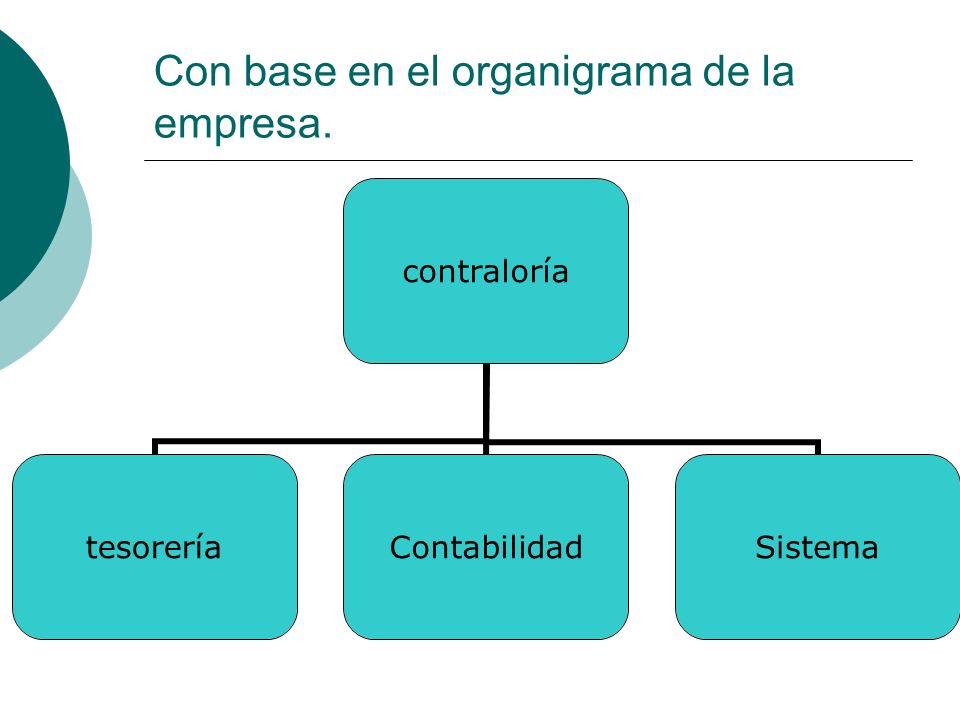 Con base en el organigrama de la empresa.

contraloría

tesorería

Contabilidad

Sistema